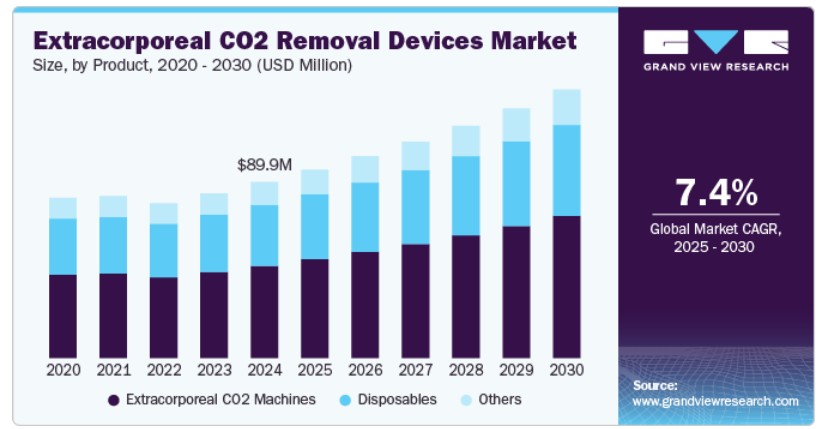 Extracorporeal CO2 Removal Devices Market
Size, by Product, 2020 - 2030 (USD Million)

$89.9M

2020 2021 2022 2023 2024 2025 2026 2027 2028 2029 2030

Extracorporeal CO2 Machines Disposables Others

GRAND VIEW RESEARCH

7.4%
Global Market CAGR, 2025 - 2030

Source:
www.grandviewresearch.com